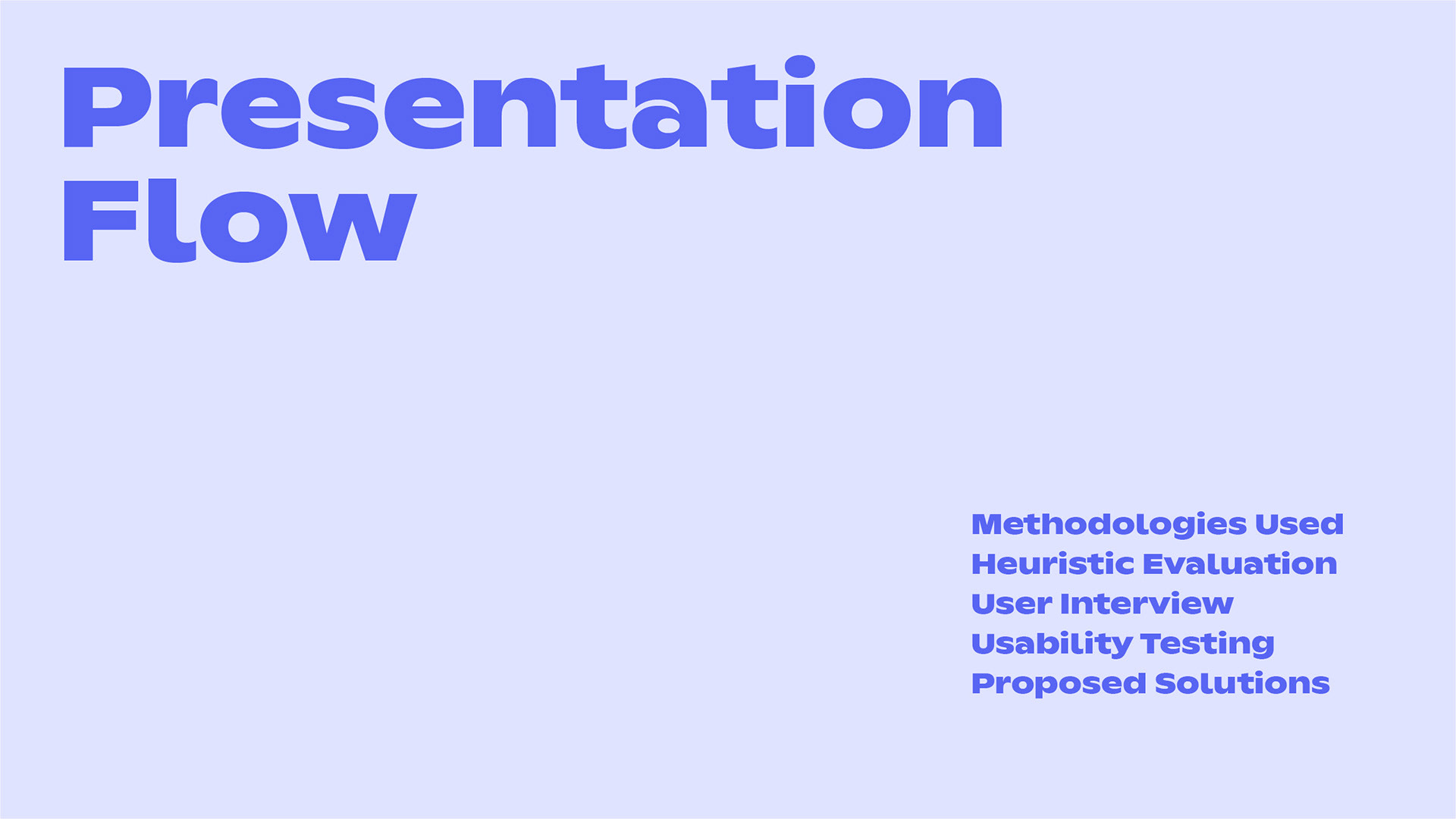 Presentation Flow

Methodologies Used
Heuristic Evaluation
User Interview
Usability Testing
Proposed Solutions